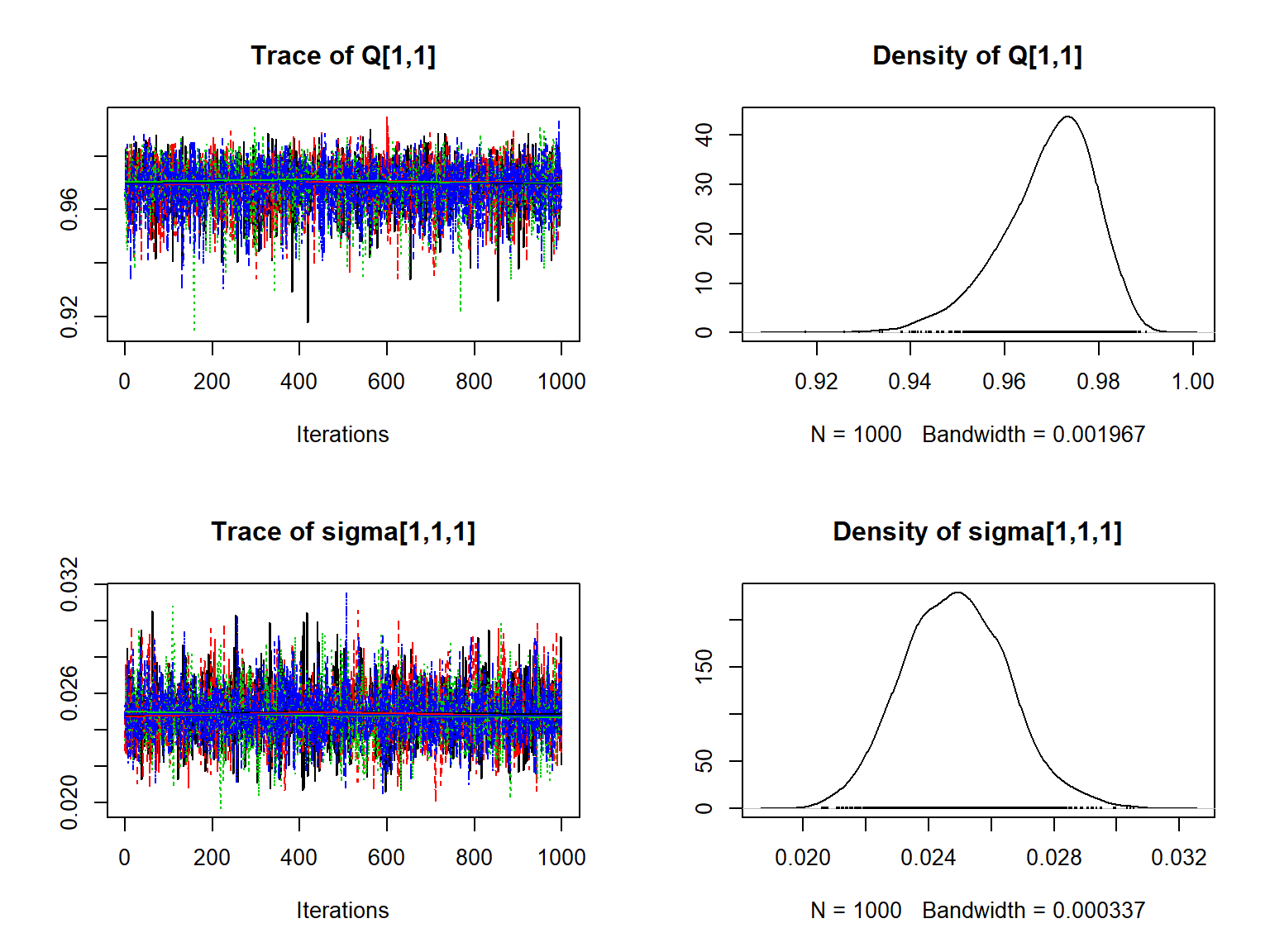 Trace of Q[1,1]

0.92
0.96

0 200 400 600 800 1000

Iterations

Density of Q[1,1]

0 10 20 30 40

0.92 0.94 0.96 0.98 1.00

N = 1000 Bandwidth = 0.001967

Trace of sigma[1,1,1]

0.020
0.026
0.032

0 200 400 600 800 1000

Iterations

Density of sigma[1,1,1]

0 50 150

0.020 0.024 0.028 0.032

N = 1000 Bandwidth = 0.000337